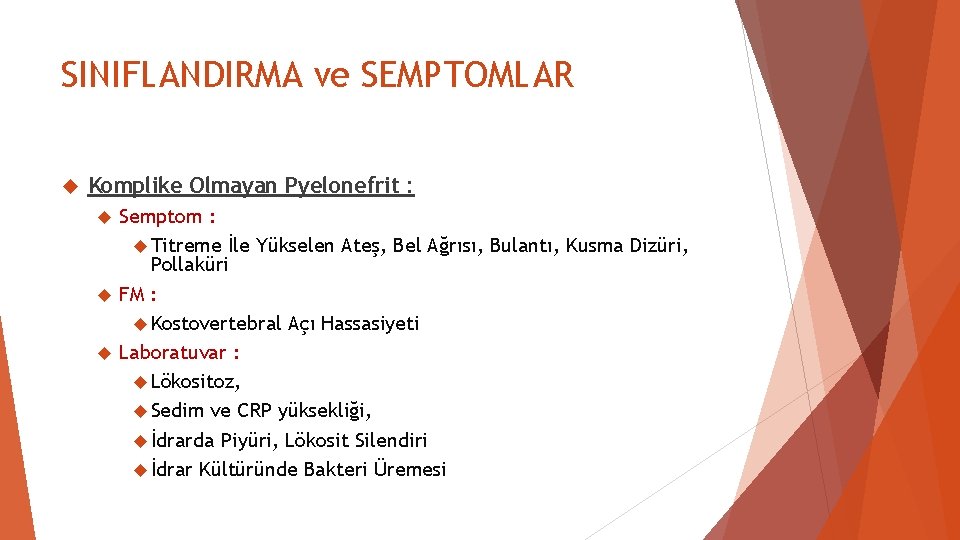 SINIFLANDIRMA ve SEMPTOMLAR

Komplike Olmayan Pyelonefrit :

Semptom :

Titreme İle Yükselen Ateş, Bel Ağrısı, Bulantı, Kusma Dizüri, Pollaküri

FM :

Kostovertebral Açı Hassasiyeti

Laboratuvar :

Lökositoz,

Sedim ve CRP yüksekliği,

İdrarda Piyüri, Lökosit Silendiri

İdrar Kültüründe Bakteri Üremesi